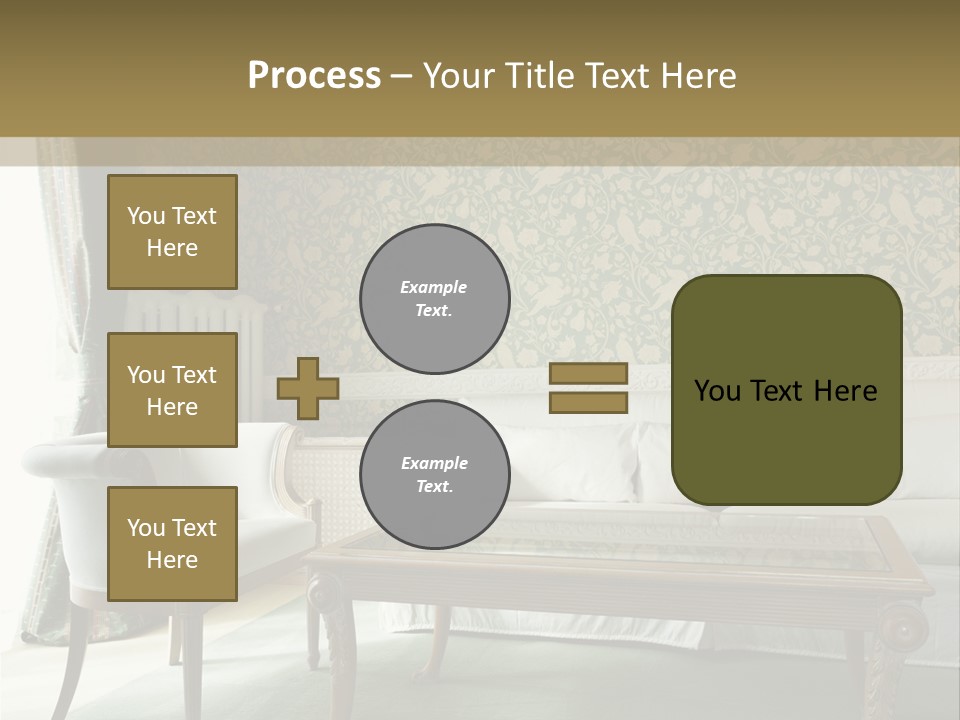 Process – Your Title Text Here

You Text Here

You Text Here

You Text Here

Example Text.

Example Text.

You Text Here